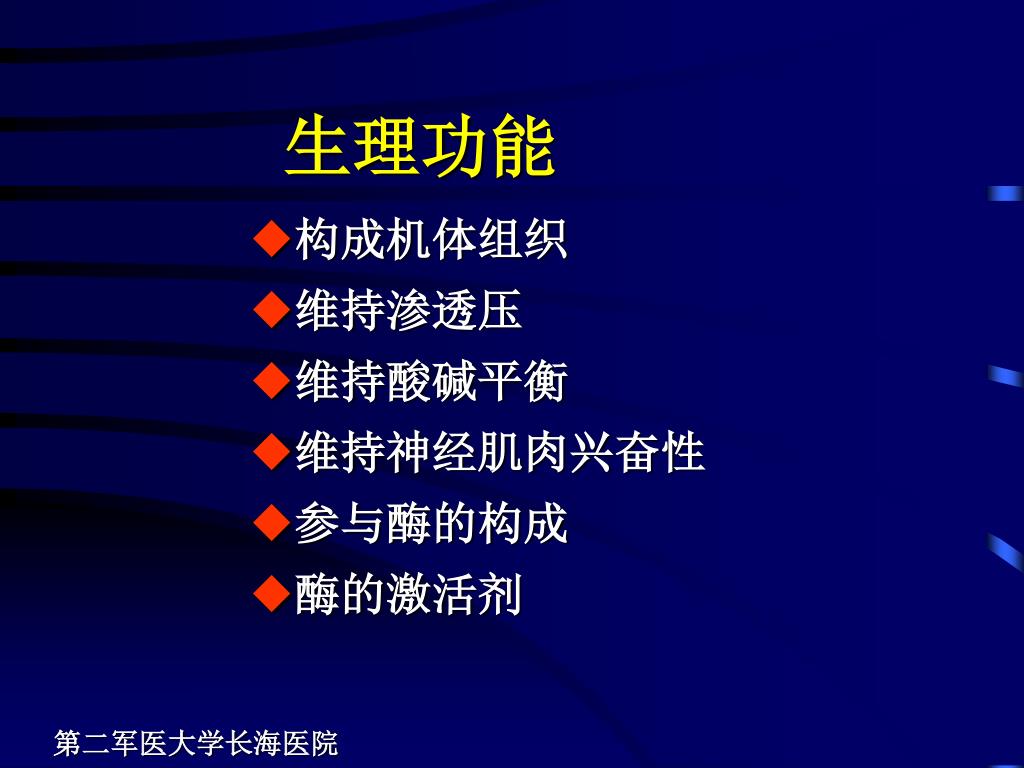 生理功能

◆构成机体组织
◆维持渗透压
◆维持酸碱平衡
◆维持神经肌肉兴奋性
◆参与酶的构成
◆酶的激活剂

第二军医大学长海医院